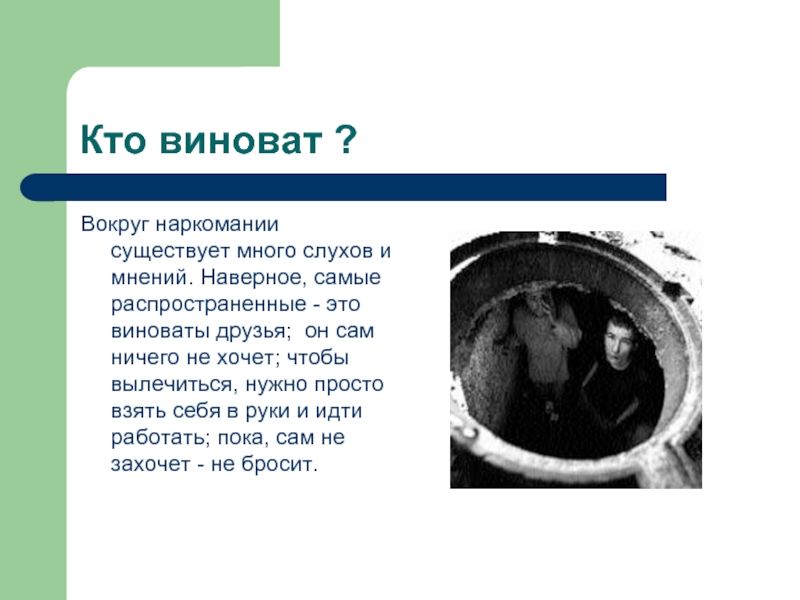 Кто виноват ?

Вокруг наркомании существует много слухов и мнений. Наверное, самые распространенные - это виноваты друзья;  он сам ничего не хочет; чтобы вылечиться, нужно просто взять себя в руки и идти работать; пока, сам не захочет - не бросит.